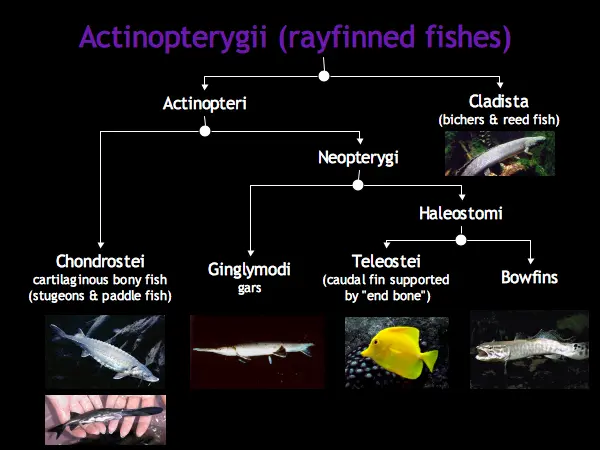 Actinopterygii (rayfinned fishes)

Actinopteri

Cladista
(bichers & reed fish)

Neopterygi

Haleostomi

Chondrostei
cartilaginous bony fish
(stugeons & paddle fish)

Ginglymodi
gars

Teleostei
(caudal fin supported
by "end bone")

Bowfins